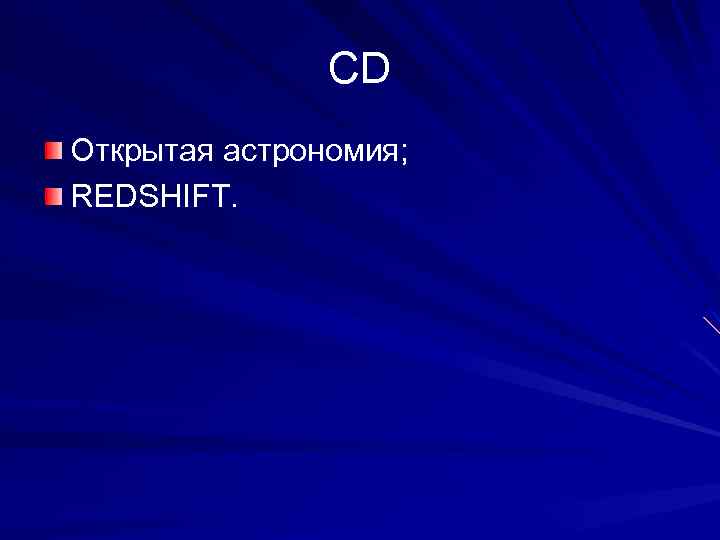 CD

Открытая астрономия;

REDSHIFT.